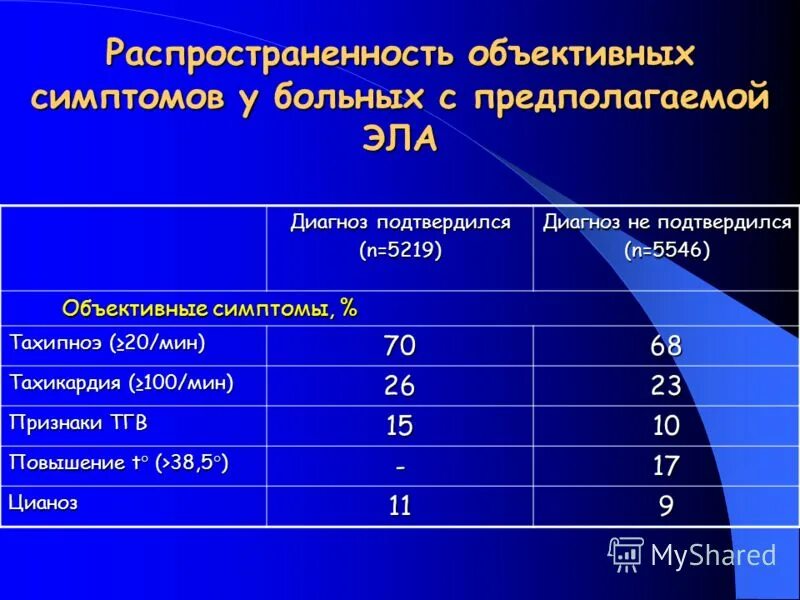 Распространенность объективных симптомов у больных с предполагаемой ЭЛА

| | Диагноз подтвердился (n=5219) | Диагноз не подтвердился (n=5546) |
|---|---|---|
| Объективные симптомы, % | | |
| Тахипноэ (≥20/мин) | 70 | 68 |
| Тахикардия (≥100/мин) | 26 | 23 |
| Признаки ТГВ | 15 | 10 |
| Повышение t° (>38,5°) | - | 17 |
| Цианоз | 11 | 9 |

MyShared